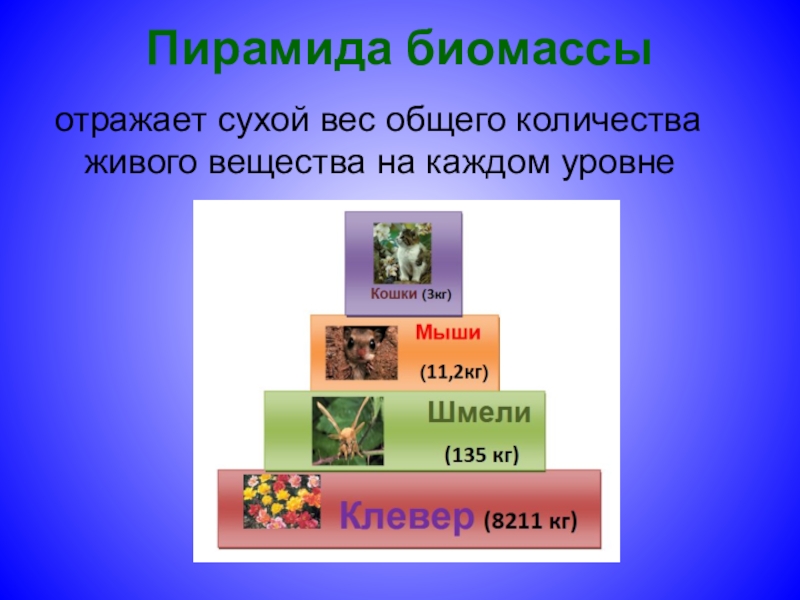 Пирамида биомассы

отражает сухой вес общего количества живого вещества на каждом уровне

Кошки (3кг)

Мыши

(11,2кг)

Шмели

(135 кг)

Клевер (8211 кг)